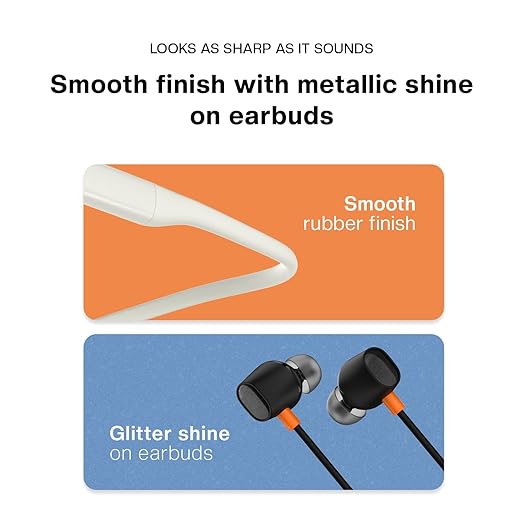 LOOKS AS SHARP AS IT SOUNDS

Smooth finish with metallic shine on earbuds

Smooth
rubber finish

Glitter shine
on earbuds